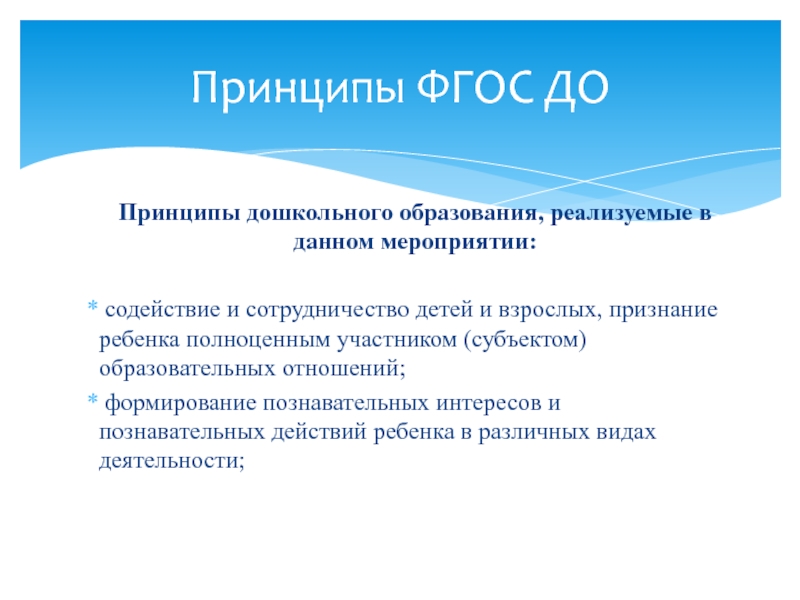 Принципы ФГОС ДО

Принципы дошкольного образования, реализуемые в данном мероприятии:

* содействие и сотрудничество детей и взрослых, признание ребенка полноценным участником (субъектом) образовательных отношений;

* формирование познавательных интересов и познавательных действий ребенка в различных видах деятельности;